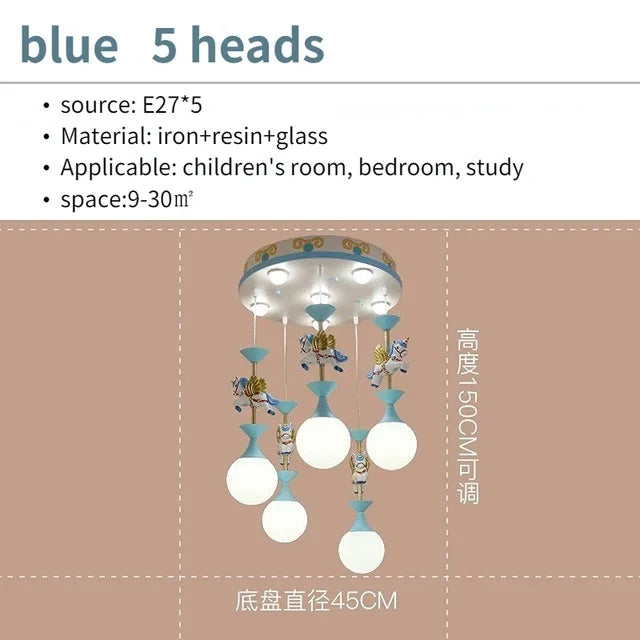 blue 5 heads

• source: E27*5
• Material: iron+resin+glass
• Applicable: children's room, bedroom, study
• space:9-30㎡

高度150CM可调

底盘直径45CM